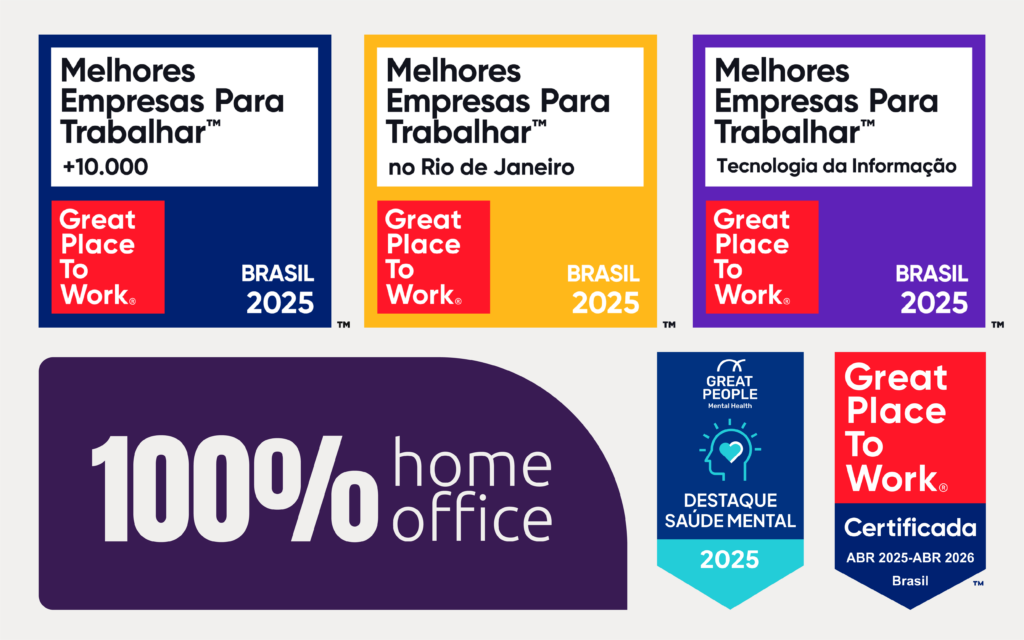 Melhores Empresas Para Trabalhar™
+10.000
Great Place To Work®
BRASIL 2025
™

Melhores Empresas Para Trabalhar™
no Rio de Janeiro
Great Place To Work®
BRASIL 2025
™

Melhores Empresas Para Trabalhar™
Tecnologia da Informação
Great Place To Work®
BRASIL 2025
™

100% home office

GREAT PEOPLE
Mental Health
DESTAQUE SAÚDE MENTAL
2025

Great Place To Work®
Certificada
ABR 2025-ABR 2026
Brasil
™